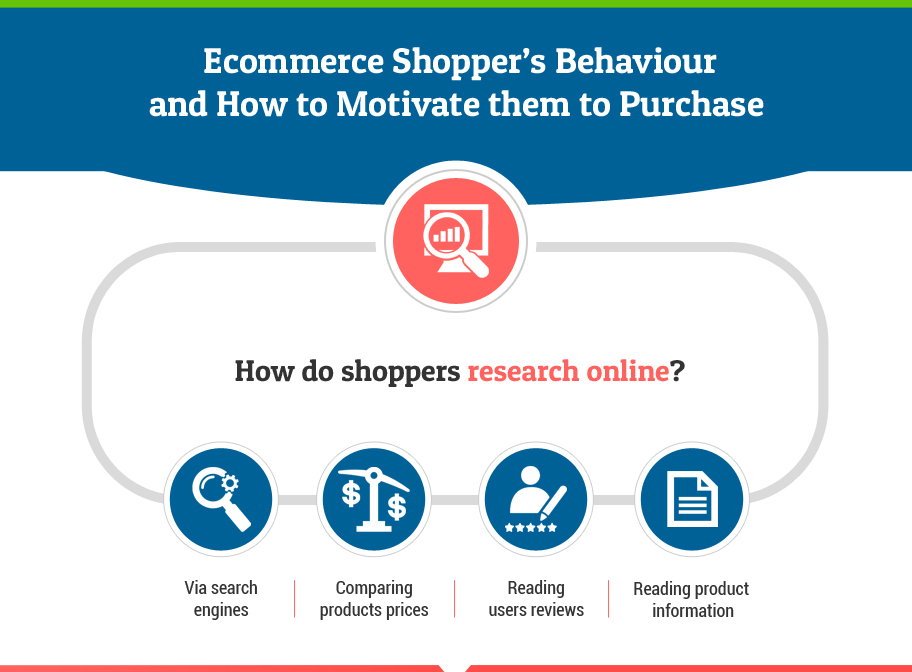 Ecommerce Shopper's Behaviour and How to Motivate them to Purchase

How do shoppers research online?

Via search engines

Comparing products prices

Reading users reviews

Reading product information